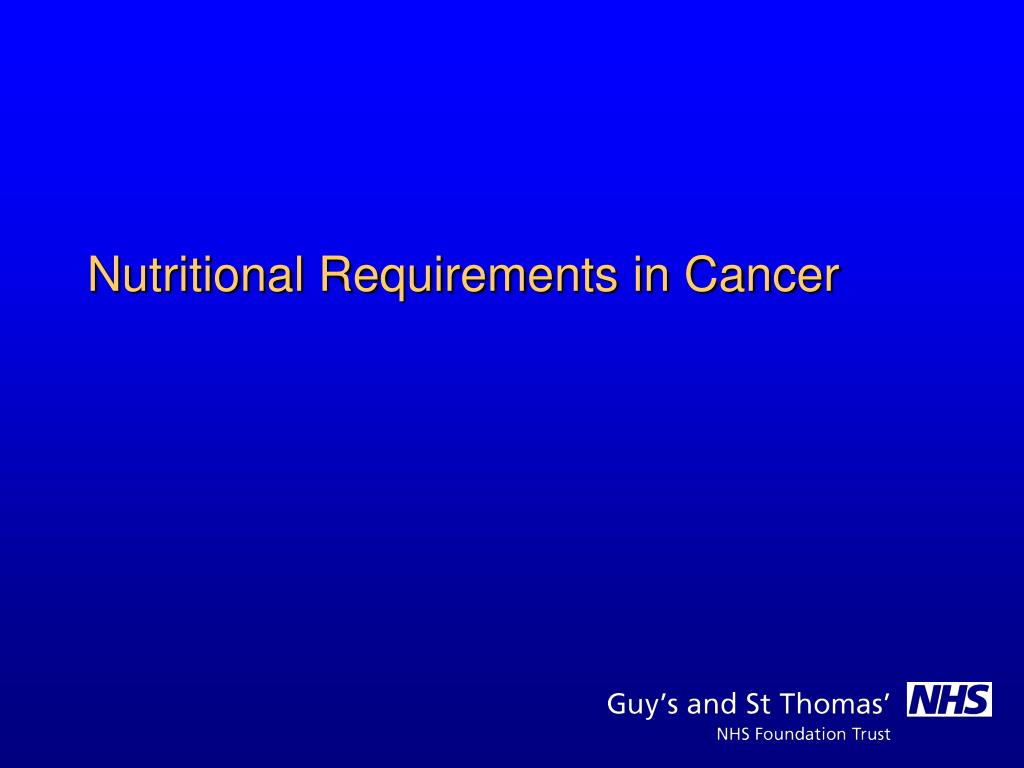 Nutritional Requirements in Cancer

Guy's and St Thomas' NHS
NHS Foundation Trust